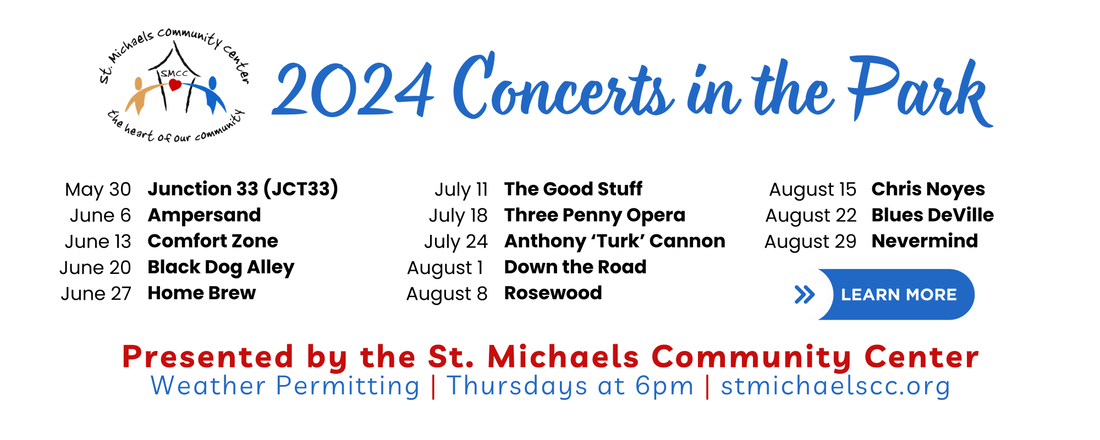 St. Michaels Community Center
SMCC
the heart of our community

2024 Concerts in the Park

May 30 Junction 33 (JCT33)
June 6 Ampersand
June 13 Comfort Zone
June 20 Black Dog Alley
June 27 Home Brew

July 11 The Good Stuff
July 18 Three Penny Opera
July 24 Anthony 'Turk' Cannon
August 1 Down the Road
August 8 Rosewood

August 15 Chris Noyes
August 22 Blues DeVille
August 29 Nevermind

LEARN MORE

Presented by the St. Michaels Community Center
Weather Permitting | Thursdays at 6pm | stmichaelscc.org